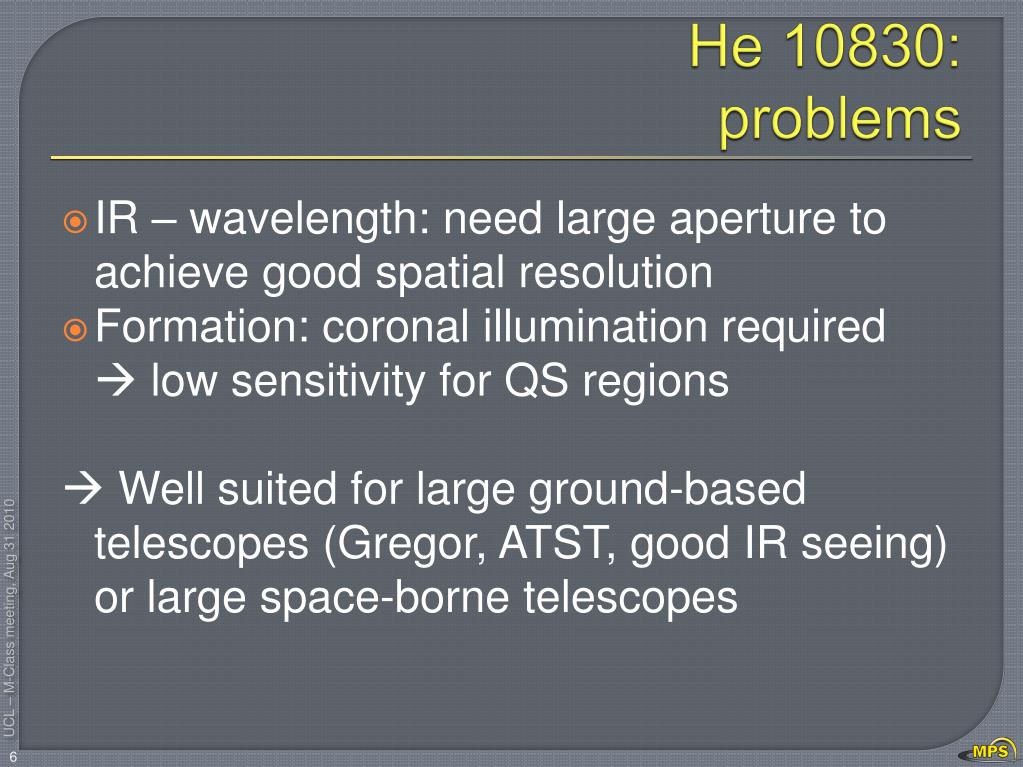 He 10830: problems

IR – wavelength: need large aperture to achieve good spatial resolution

Formation: coronal illumination required → low sensitivity for QS regions

→ Well suited for large ground-based telescopes (Gregor, ATST, good IR seeing) or large space-borne telescopes

UCL – M-Class meeting, Aug 31 2010

6

MPS